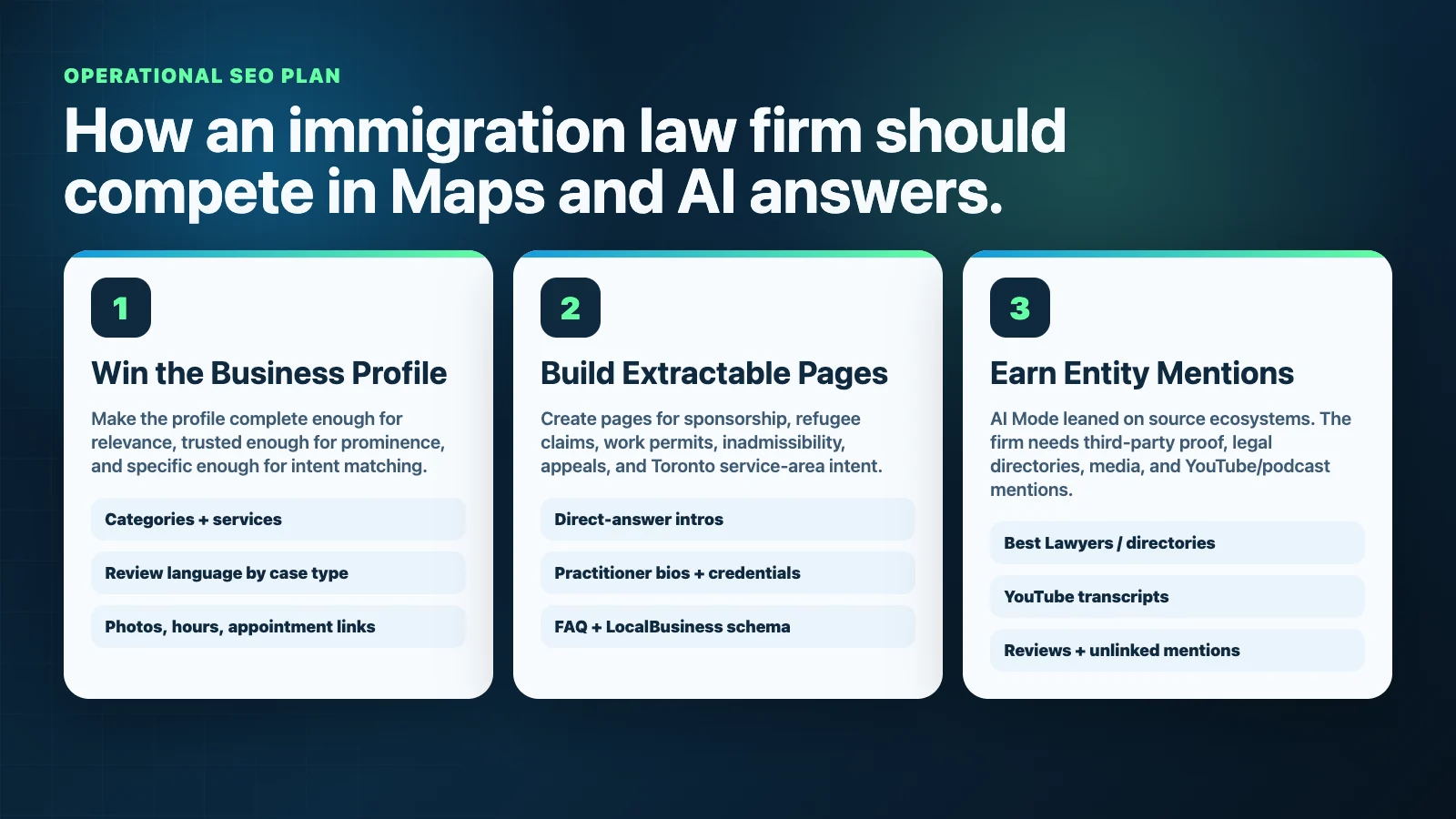 OPERATIONAL SEO PLAN

How an immigration law firm should compete in Maps and AI answers.

1

Win the Business Profile

Make the profile complete enough for relevance, trusted enough for prominence, and specific enough for intent matching.

Categories + services

Review language by case type

Photos, hours, appointment links

2

Build Extractable Pages

Create pages for sponsorship, refugee claims, work permits, inadmissibility, appeals, and Toronto service-area intent.

Direct-answer intros

Practitioner bios + credentials

FAQ + LocalBusiness schema

3

Earn Entity Mentions

AI Mode leaned on source ecosystems. The firm needs third-party proof, legal directories, media, and YouTube/podcast mentions.

Best Lawyers / directories

YouTube transcripts

Reviews + unlinked mentions